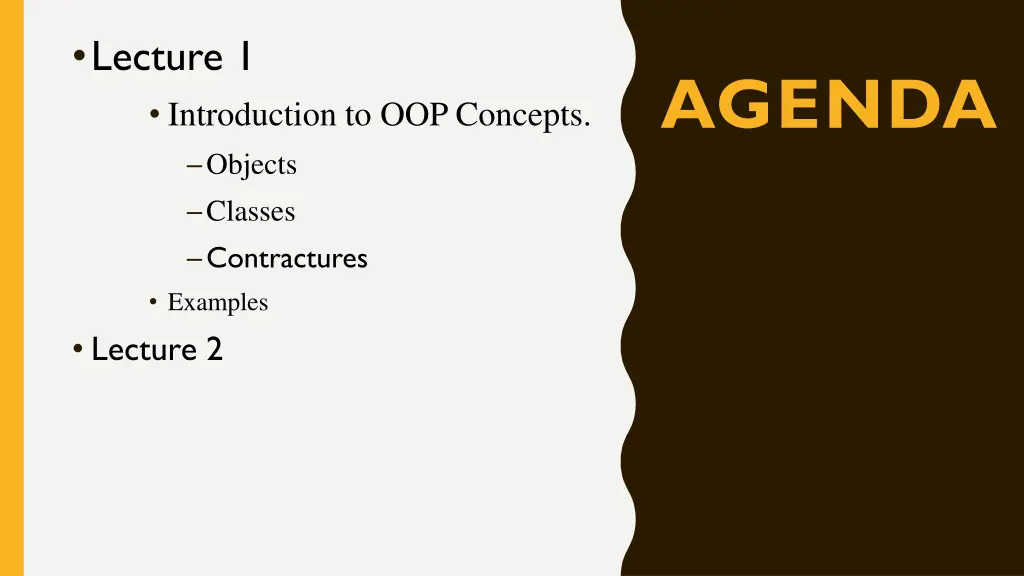 AGENDA

• Lecture 1
  • Introduction to OOP Concepts.
    – Objects
    – Classes
    – Contractures
  • Examples
• Lecture 2